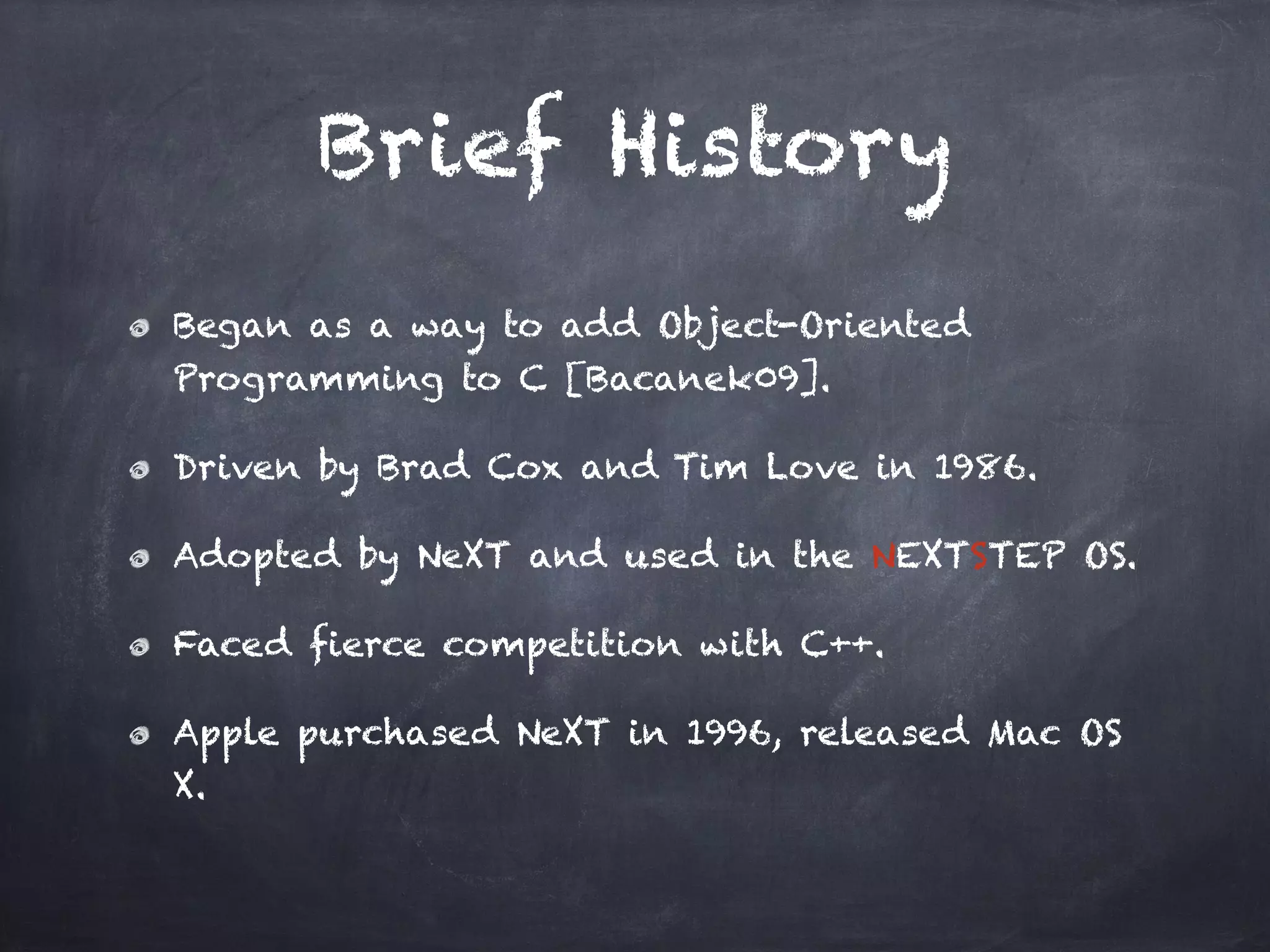 Brief History

Began as a way to add Object-Oriented Programming to C [Bacanek09].

Driven by Brad Cox and Tim Love in 1986.

Adopted by NeXT and used in the NEXTSTEP OS.

Faced fierce competition with C++.

Apple purchased NeXT in 1996, released Mac OS X.